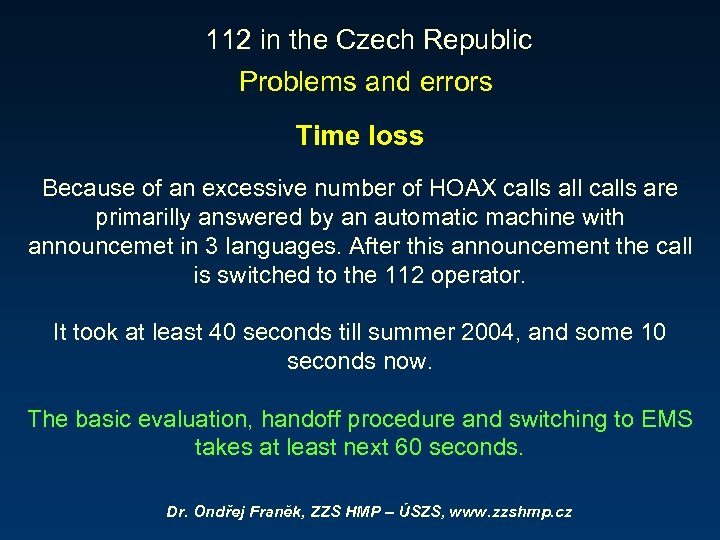 112 in the Czech Republic

Problems and errors

Time loss

Because of an excessive number of HOAX calls all calls are primarilly answered by an automatic machine with announcemet in 3 languages. After this announcement the call is switched to the 112 operator.

It took at least 40 seconds till summer 2004, and some 10 seconds now.

The basic evaluation, handoff procedure and switching to EMS takes at least next 60 seconds.

Dr. Ondřej Franěk, ZZS HMP – ÚSZS, www.zzshmp.cz